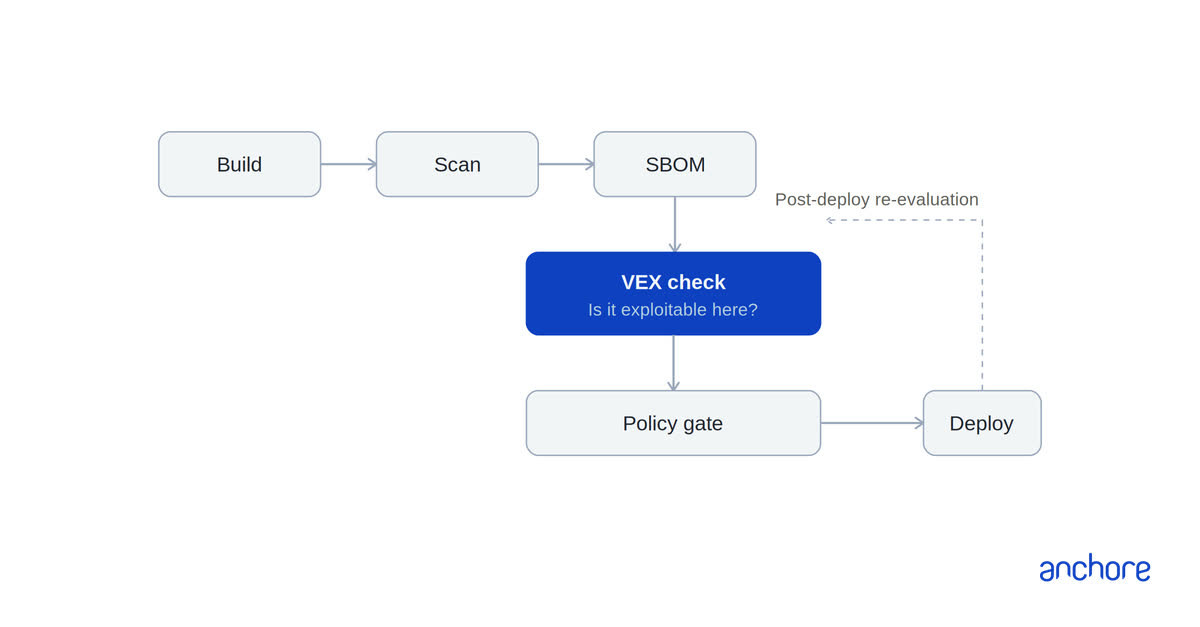 Build

Scan

SBOM

Post-deploy re-evaluation

VEX check
Is it exploitable here?

Policy gate

Deploy

anchore